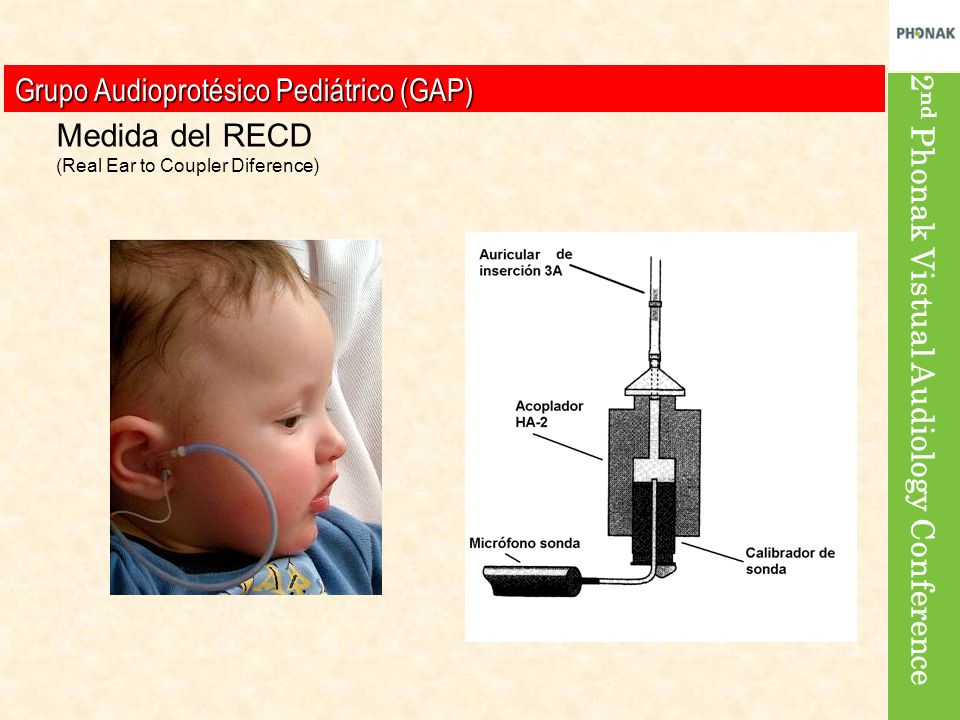 PHONAK

Grupo Audioprotésico Pediátrico (GAP)

Medida del RECD
(Real Ear to Coupler Diference)

Auricular de inserción 3A

Acoplador HA-2

Micrófono sonda

Calibrador de sonda

2nd Phonak Vistual Audiology Conference